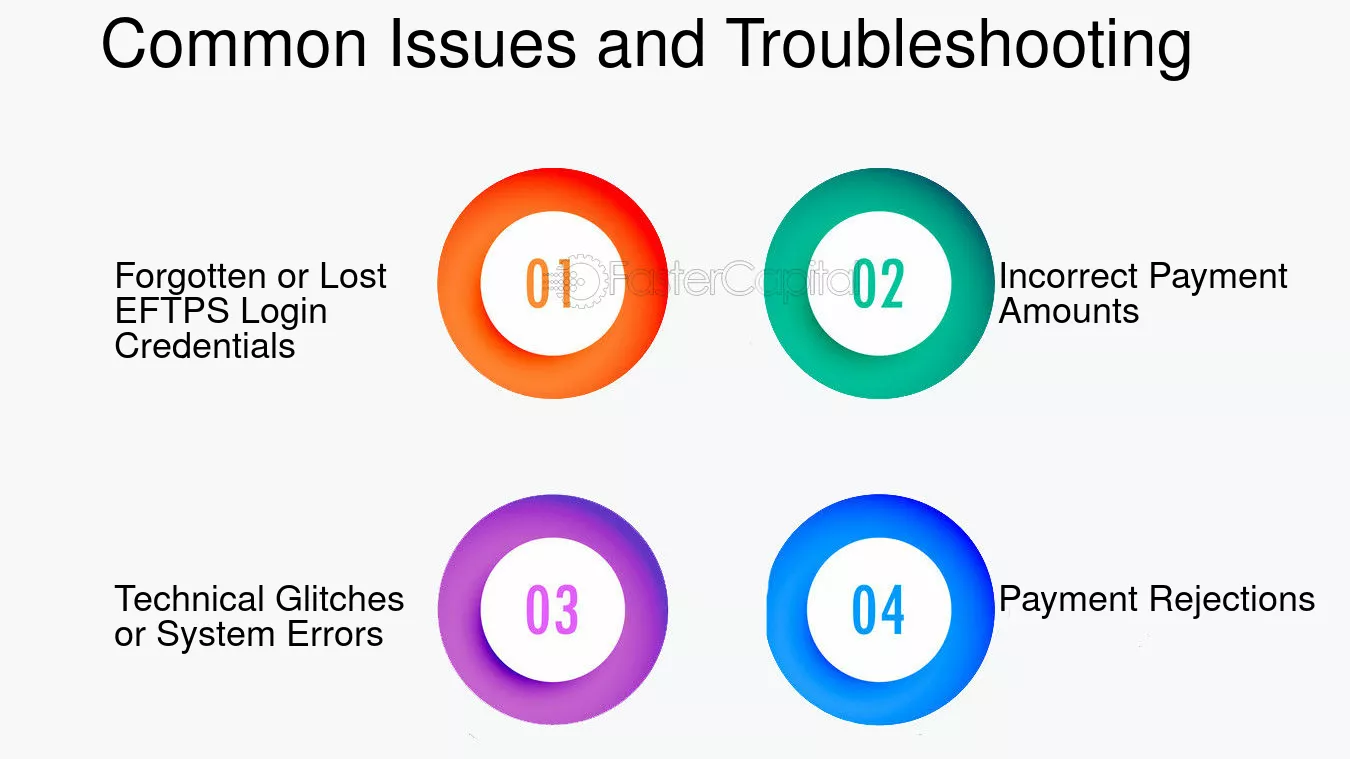 Common Issues and Troubleshooting

Forgotten or Lost EFTPS Login Credentials

01

FasterCapital

02

Incorrect Payment Amounts

Technical Glitches or System Errors

03

04

Payment Rejections